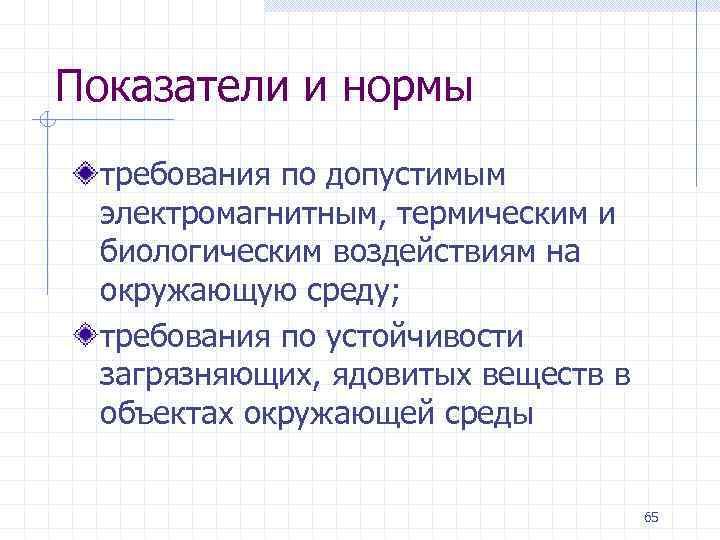 Показатели и нормы

требования по допустимым электромагнитным, термическим и биологическим воздействиям на окружающую среду;

требования по устойчивости загрязняющих, ядовитых веществ в объектах окружающей среды

65